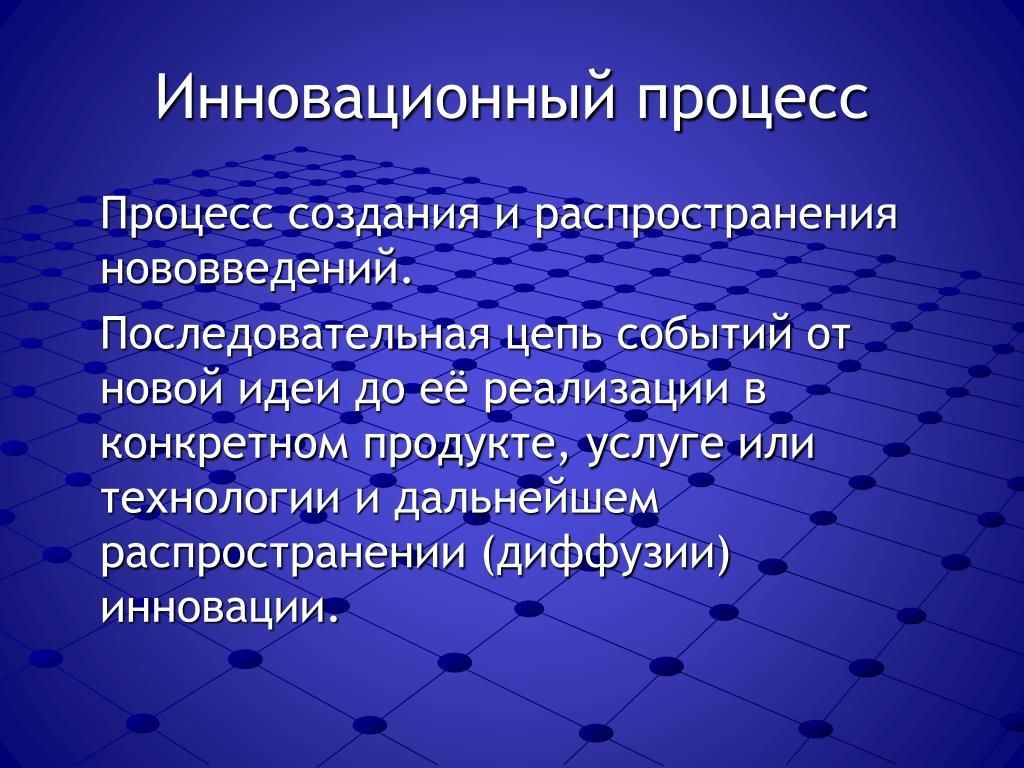 Инновационный процесс

Процесс создания и распространения нововведений.

Последовательная цепь событий от новой идеи до её реализации в конкретном продукте, услуге или технологии и дальнейшем распространении (диффузии) инновации.